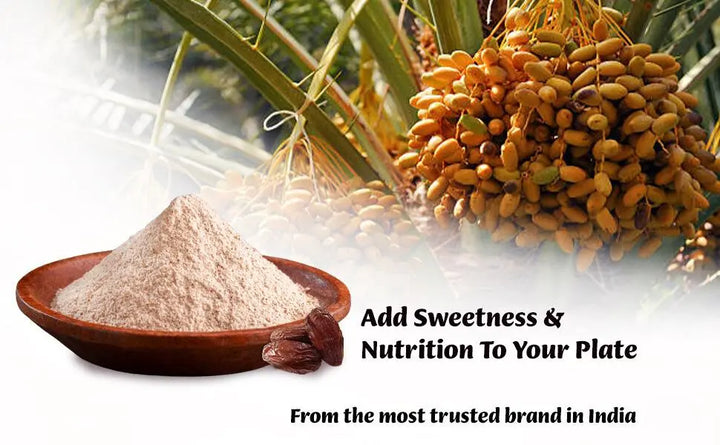 Add Sweetness & Nutrition To Your Plate

From the most trusted brand in India